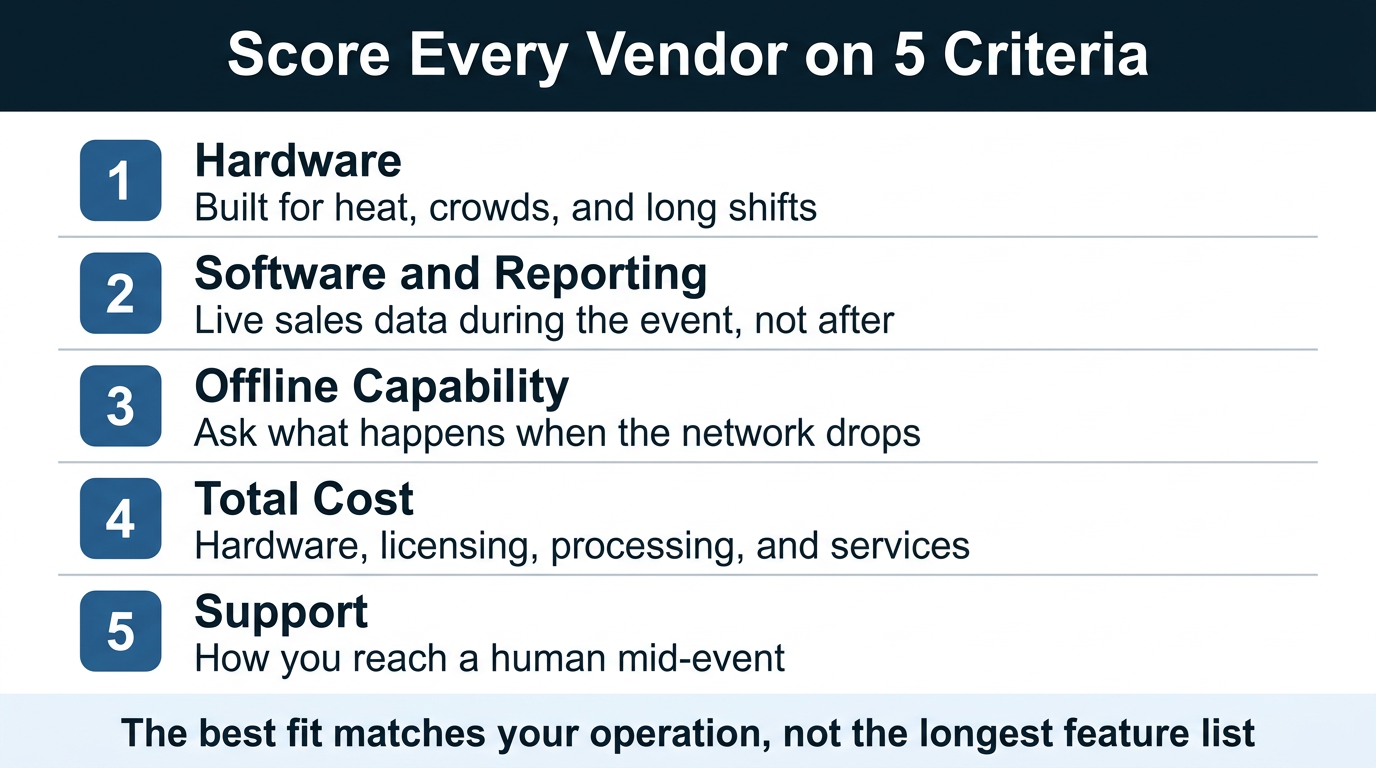 Score Every Vendor on 5 Criteria

1
Hardware
Built for heat, crowds, and long shifts

2
Software and Reporting
Live sales data during the event, not after

3
Offline Capability
Ask what happens when the network drops

4
Total Cost
Hardware, licensing, processing, and services

5
Support
How you reach a human mid-event

The best fit matches your operation, not the longest feature list